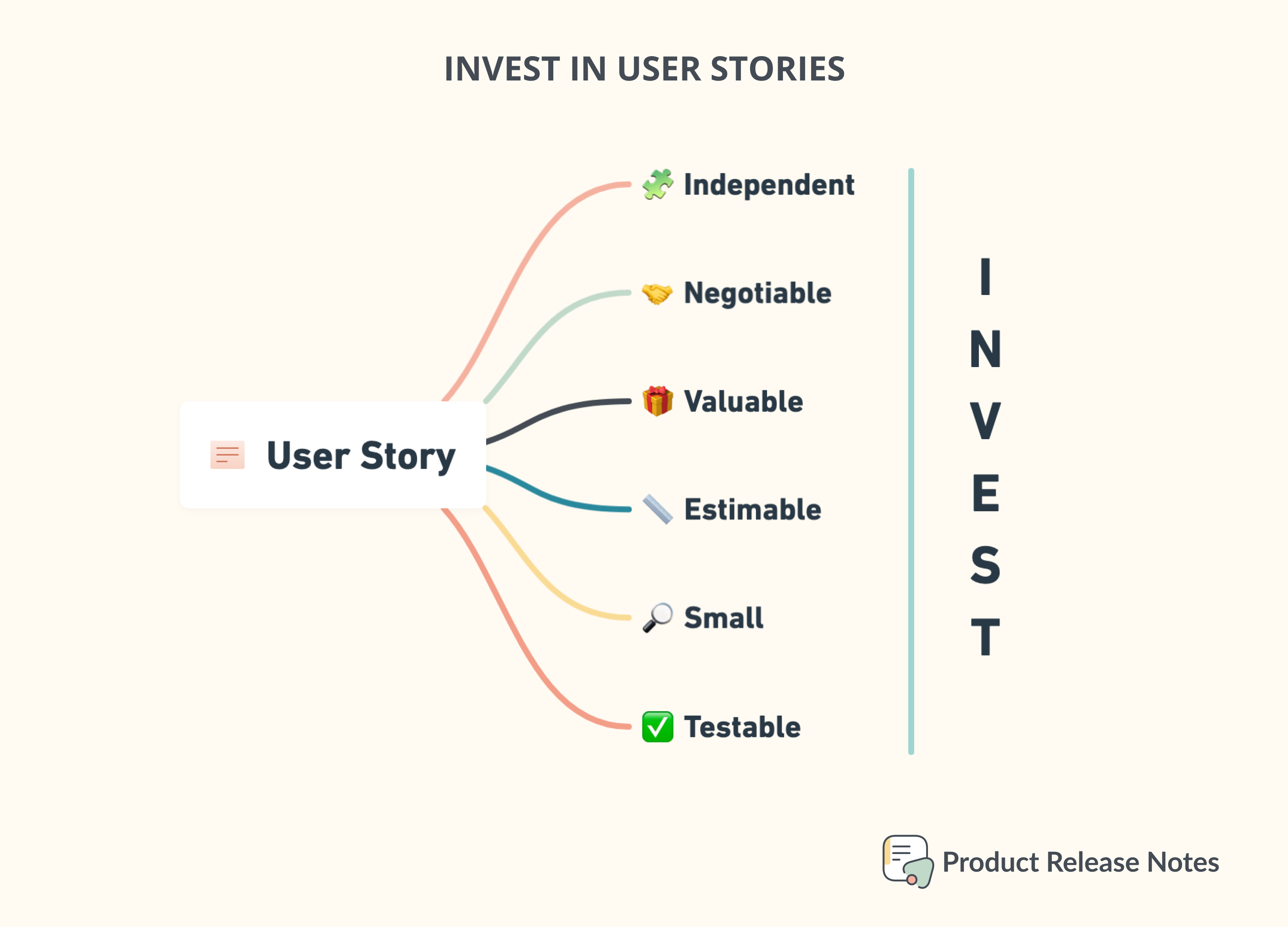 INVEST IN USER STORIES

User Story

Independent

Negotiable

Valuable

Estimable

Small

Testable

I
N
V
E
S
T

Product Release Notes